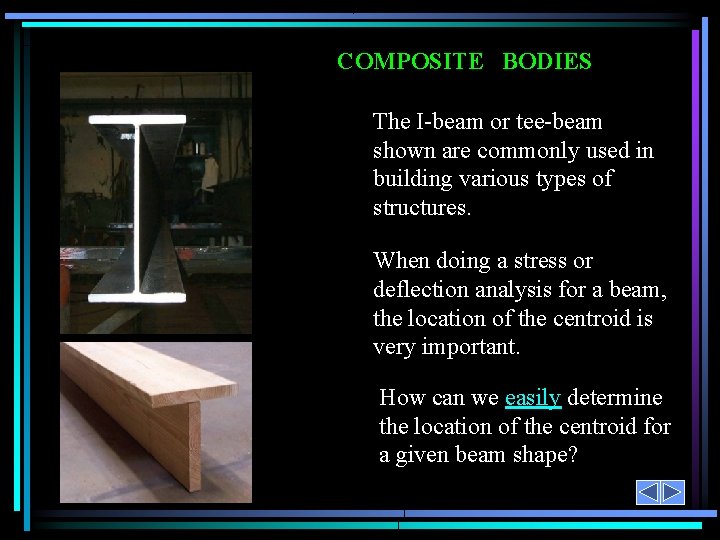 COMPOSITE BODIES

The I-beam or tee-beam shown are commonly used in building various types of structures.

When doing a stress or deflection analysis for a beam, the location of the centroid is very important.

How can we easily determine the location of the centroid for a given beam shape?